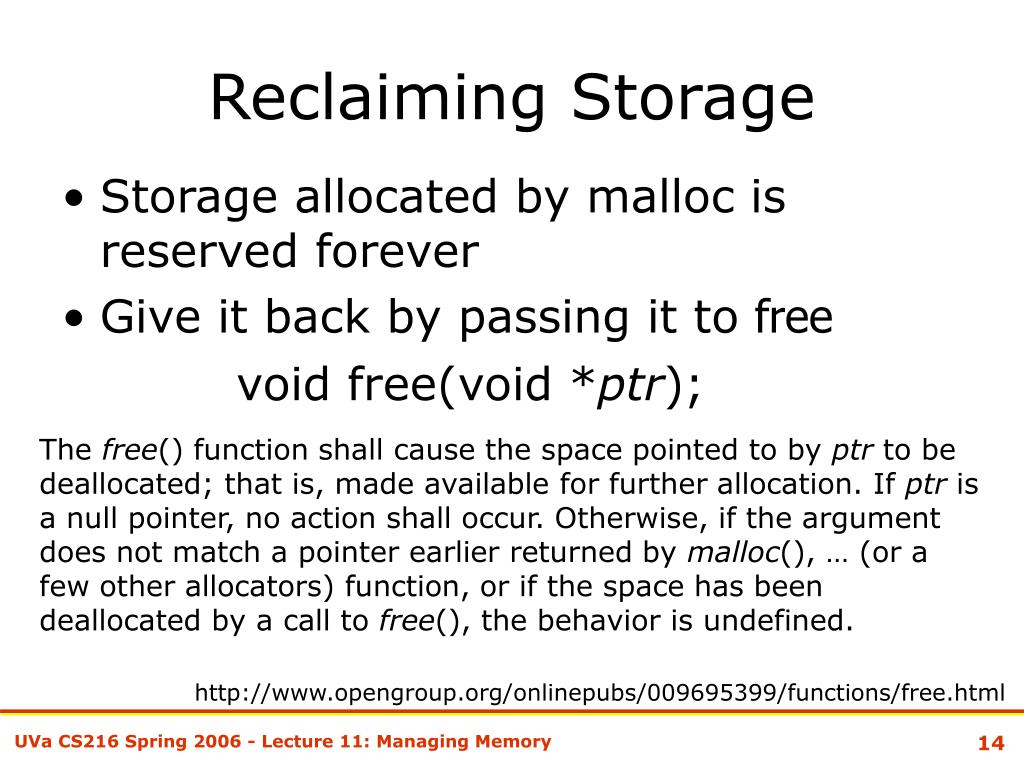 Reclaiming Storage

• Storage allocated by malloc is reserved forever

• Give it back by passing it to free

void free(void *ptr);

The free() function shall cause the space pointed to by ptr to be deallocated; that is, made available for further allocation. If ptr is a null pointer, no action shall occur. Otherwise, if the argument does not match a pointer earlier returned by malloc(), … (or a few other allocators) function, or if the space has been deallocated by a call to free(), the behavior is undefined.

http://www.opengroup.org/onlinepubs/009695399/functions/free.html

UVa CS216 Spring 2006 - Lecture 11: Managing Memory

14